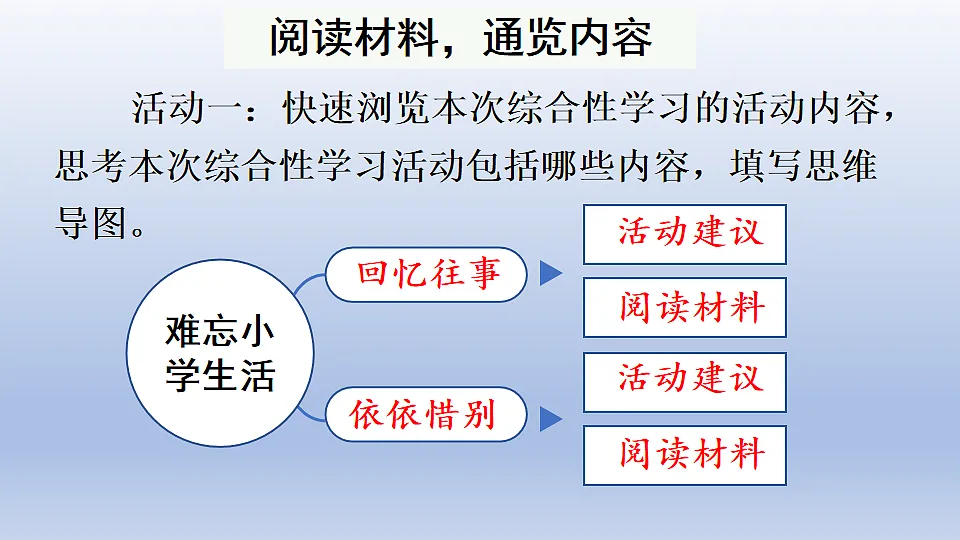 阅读材料，通览内容

活动一：快速浏览本次综合性学习的活动内容，思考本次综合性学习活动包括哪些内容，填写思维导图。

难忘小学生活

回忆往事

活动建议

阅读材料

依依惜别

活动建议

阅读材料